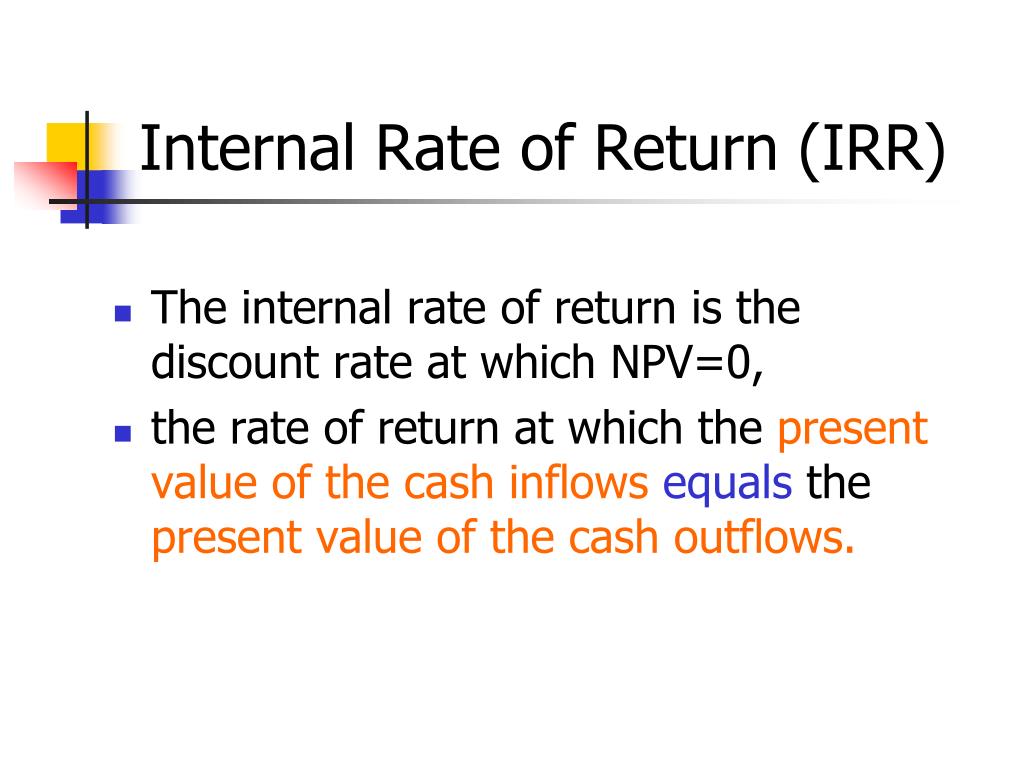 Internal Rate of Return (IRR)

- The internal rate of return is the discount rate at which NPV=0,
- the rate of return at which the present value of the cash inflows equals the present value of the cash outflows.